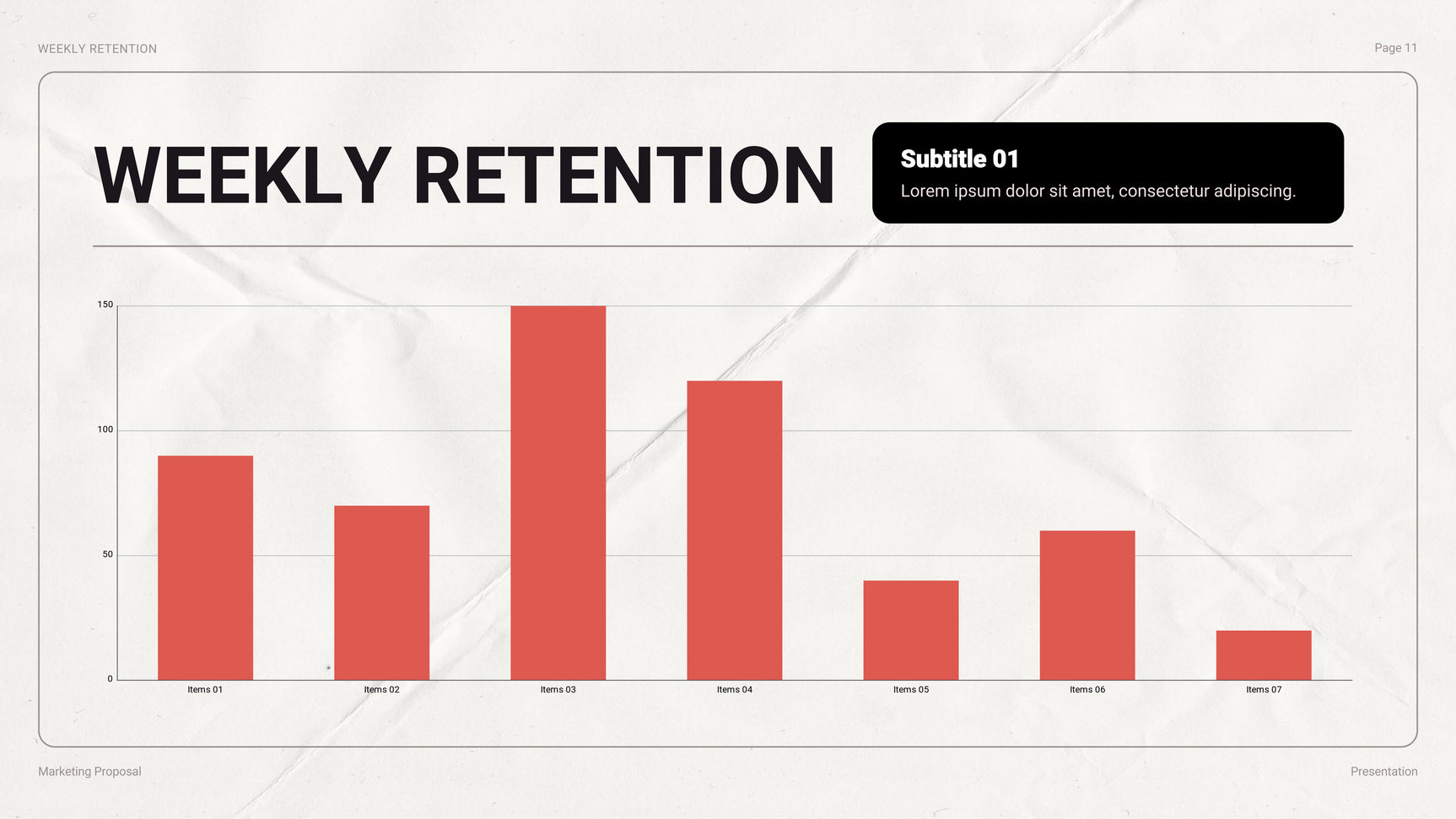 WEEKLY RETENTION

Page 11

WEEKLY RETENTION

Subtitle 01
Lorem ipsum dolor sit amet, consectetur adipiscing.

150
100
50
0

Items 01
Items 02
Items 03
Items 04
Items 05
Items 06
Items 07

Marketing Proposal

Presentation